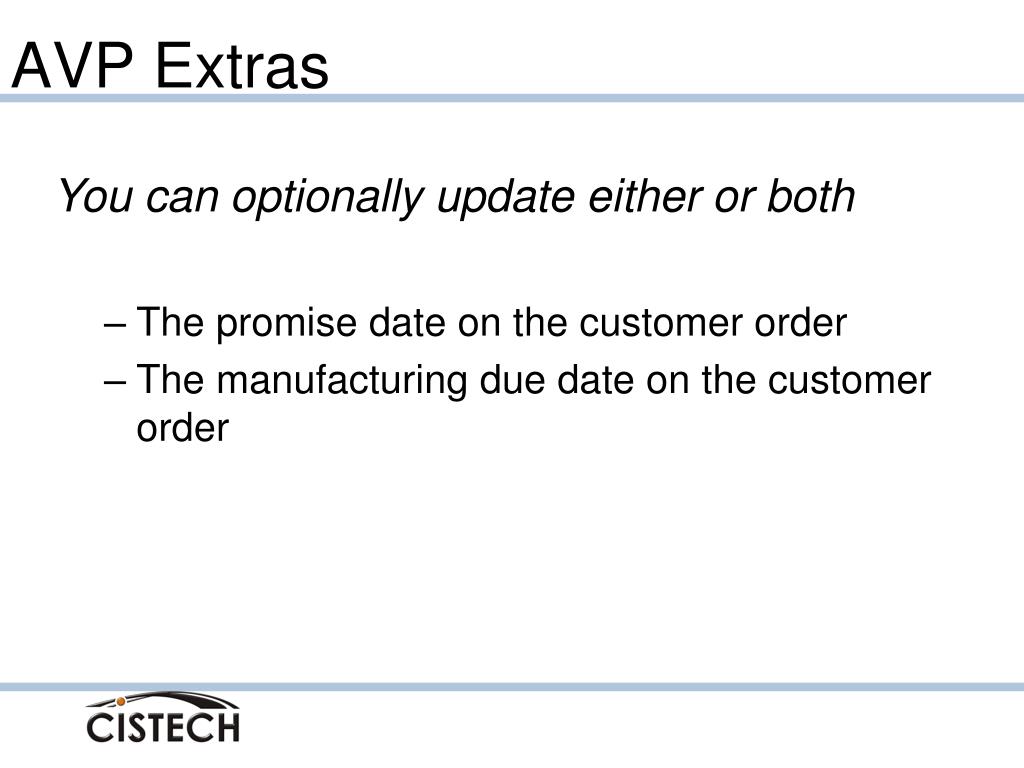 AVP Extras

You can optionally update either or both

– The promise date on the customer order
– The manufacturing due date on the customer order

CISTECH